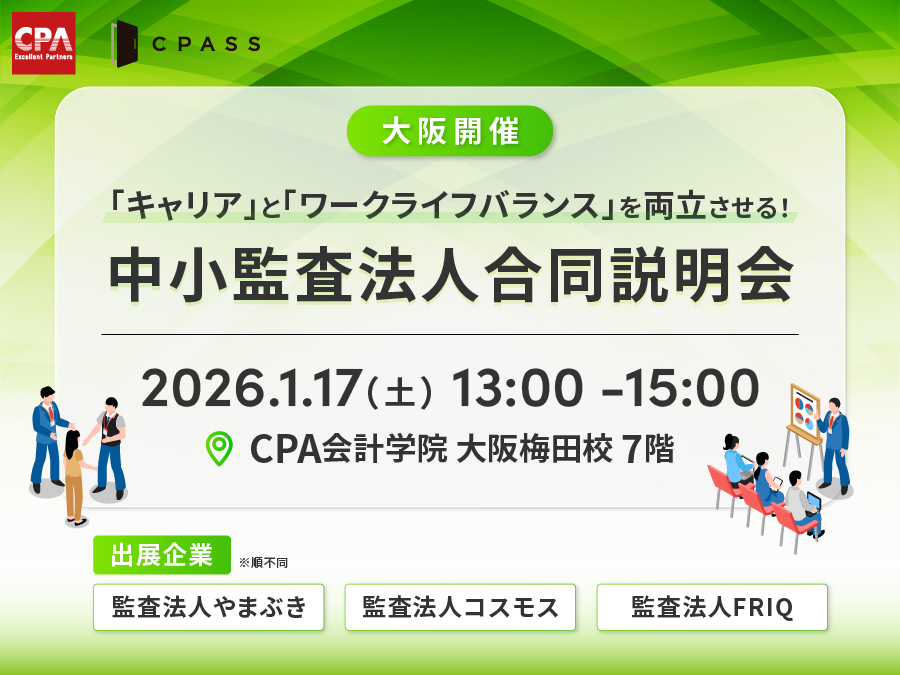 CPA
Excellent Partners

CPASS

大阪開催

「キャリア」と「ワークライフバランス」を両立させる!

中小監査法人合同説明会

2026.1.17(土) 13:00 –15:00

CPA会計学院 大阪梅田校 7階

出展企業 ※順不同

監査法人やまぶき

監査法人コスモス

監査法人FRIQ